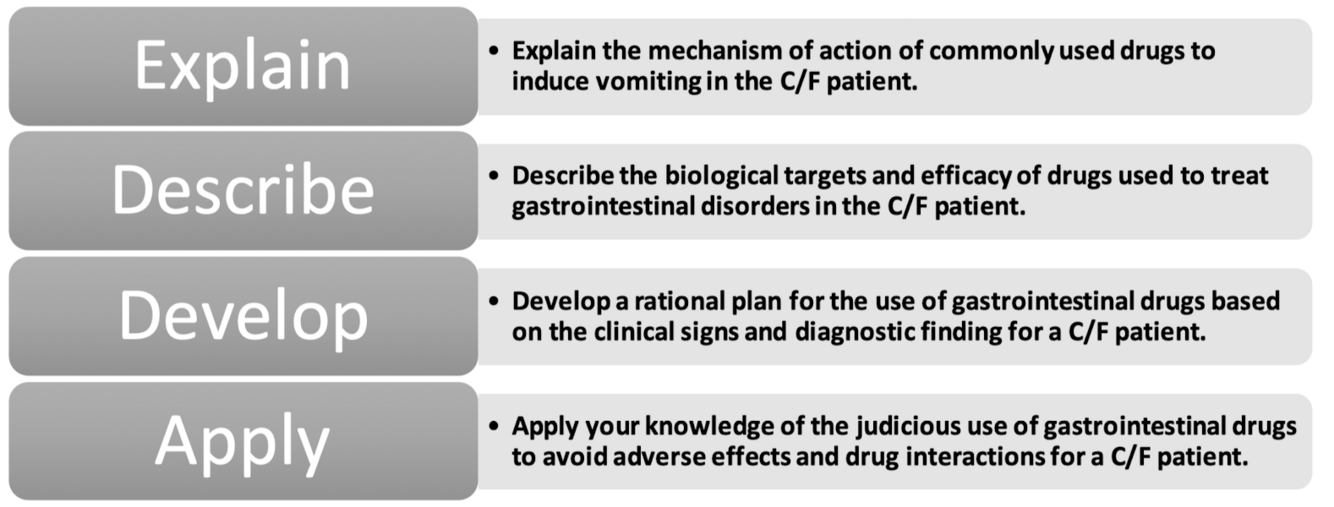 Explain

• Explain the mechanism of action of commonly used drugs to induce vomiting in the C/F patient.

Describe

• Describe the biological targets and efficacy of drugs used to treat gastrointestinal disorders in the C/F patient.

Develop

• Develop a rational plan for the use of gastrointestinal drugs based on the clinical signs and diagnostic finding for a C/F patient.

Apply

• Apply your knowledge of the judicious use of gastrointestinal drugs to avoid adverse effects and drug interactions for a C/F patient.